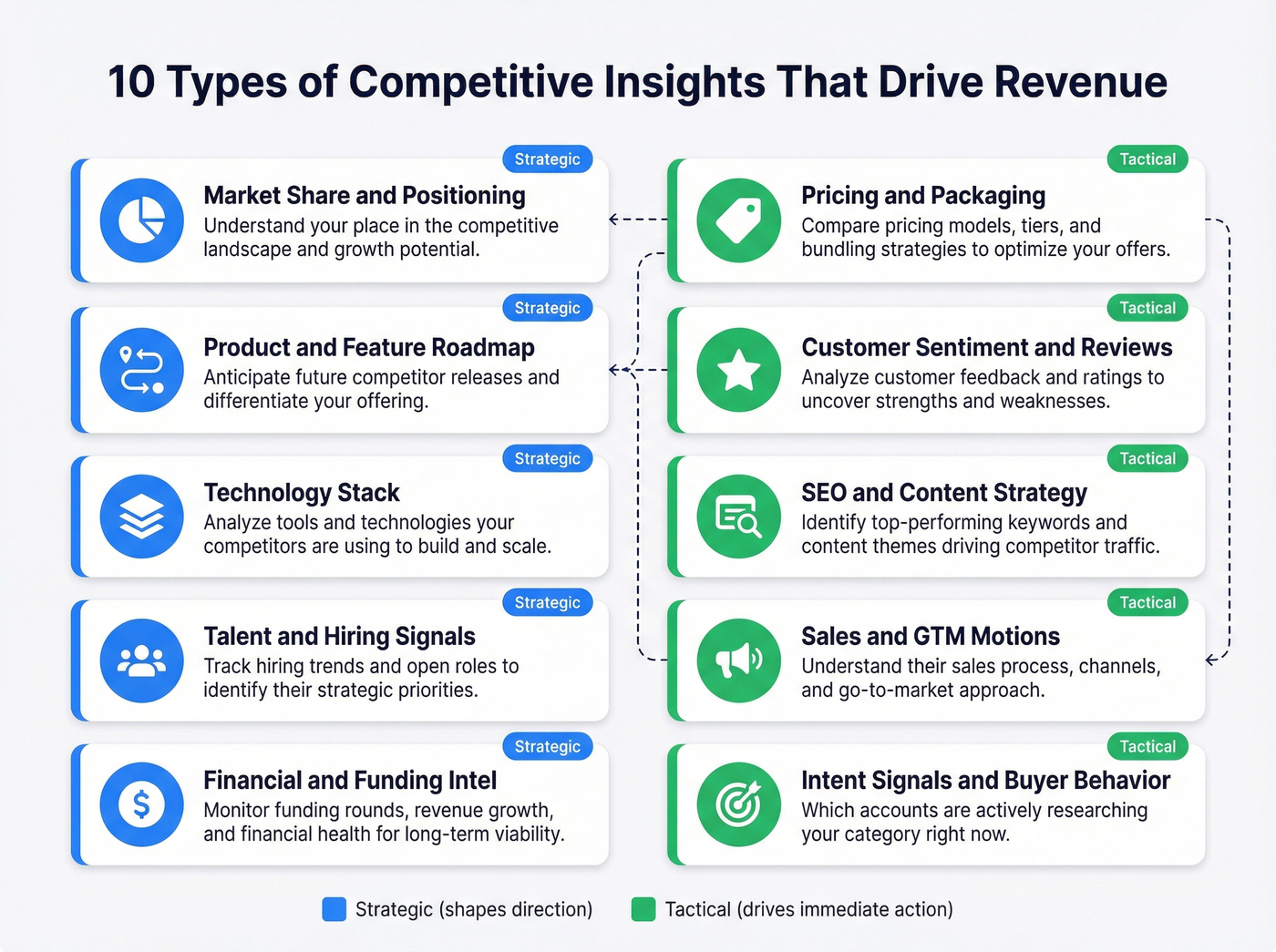 10 Types of Competitive Insights That Drive Revenue

Strategic
Market Share and Positioning
Understand your place in the competitive landscape and growth potential.

Strategic
Product and Feature Roadmap
Anticipate future competitor releases and differentiate your offering.

Strategic
Technology Stack
Analyze tools and technologies your competitors are using to build and scale.

Strategic
Talent and Hiring Signals
Track hiring trends and open roles to identify their strategic priorities.

Strategic
Financial and Funding Intel
Monitor funding rounds, revenue growth, and financial health for long-term viability.

Tactical
Pricing and Packaging
Compare pricing models, tiers, and bundling strategies to optimize your offers.

Tactical
Customer Sentiment and Reviews
Analyze customer feedback and ratings to uncover strengths and weaknesses.

Tactical
SEO and Content Strategy
Identify top-performing keywords and content themes driving competitor traffic.

Tactical
Sales and GTM Motions
Understand their sales process, channels, and go-to-market approach.

Tactical
Intent Signals and Buyer Behavior
Which accounts are actively researching your category right now.

Strategic (shapes direction)
Tactical (drives immediate action)